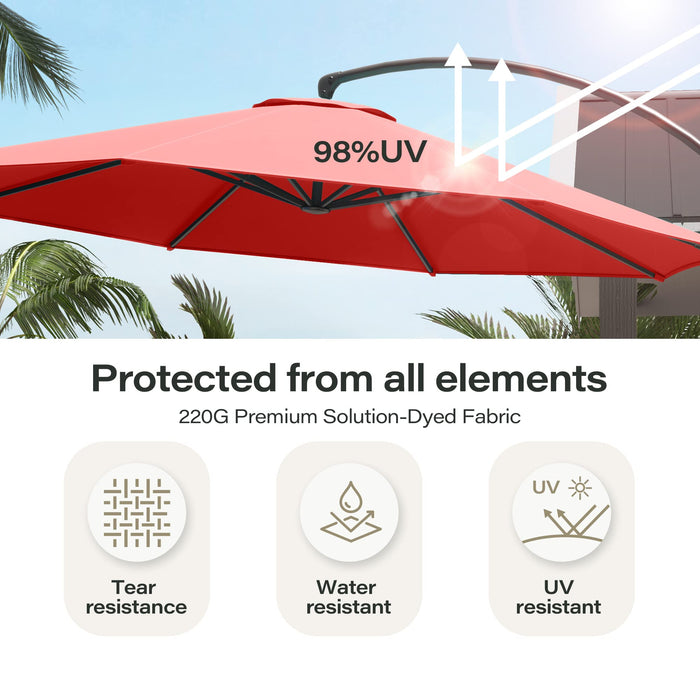 98%UV

Protected from all elements

220G Premium Solution-Dyed Fabric

Tear resistance

Water resistant

UV

UV resistant